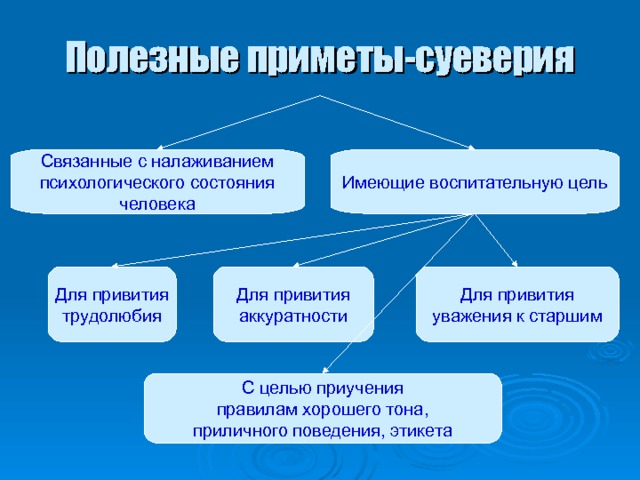 Полезные приметы-суеверия

Связанные с налаживанием психологического состояния человека

Имеющие воспитательную цель

Для привития трудолюбия

Для привития аккуратности

Для привития уважения к старшим

С целью приучения правилам хорошего тона, приличного поведения, этикета